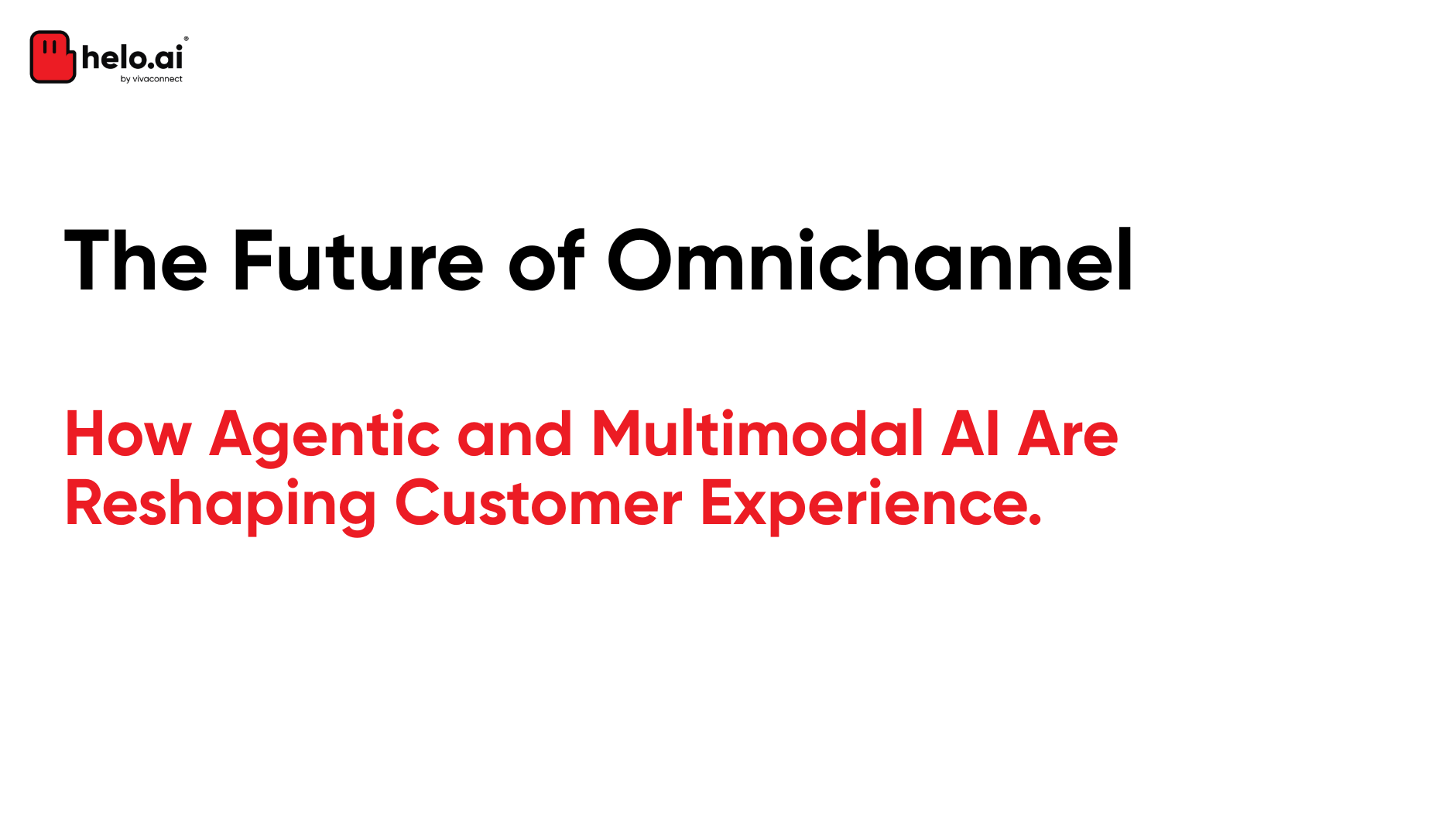 helo.ai®
by vivaconnect

The Future of Omnichannel

How Agentic and Multimodal AI Are Reshaping Customer Experience.